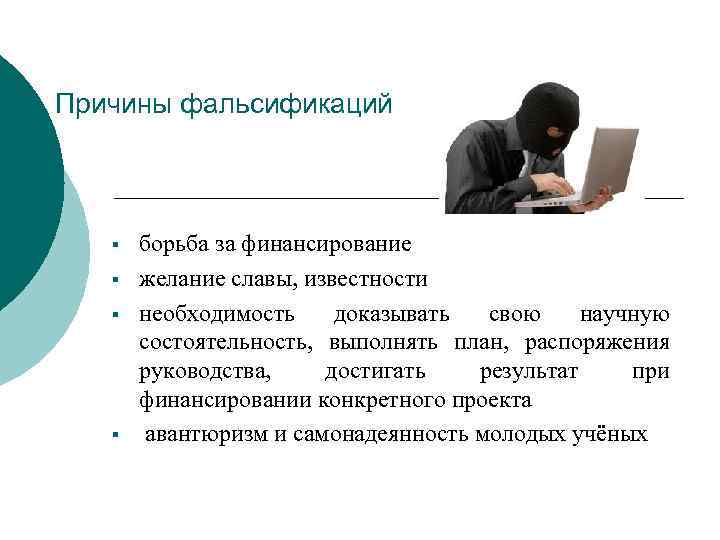 Причины фальсификаций

▪ борьба за финансирование
▪ желание славы, известности
▪ необходимость доказывать свою научную состоятельность, выполнять план, распоряжения руководства, достигать результат при финансировании конкретного проекта
▪ авантюризм и самонадеянность молодых учёных